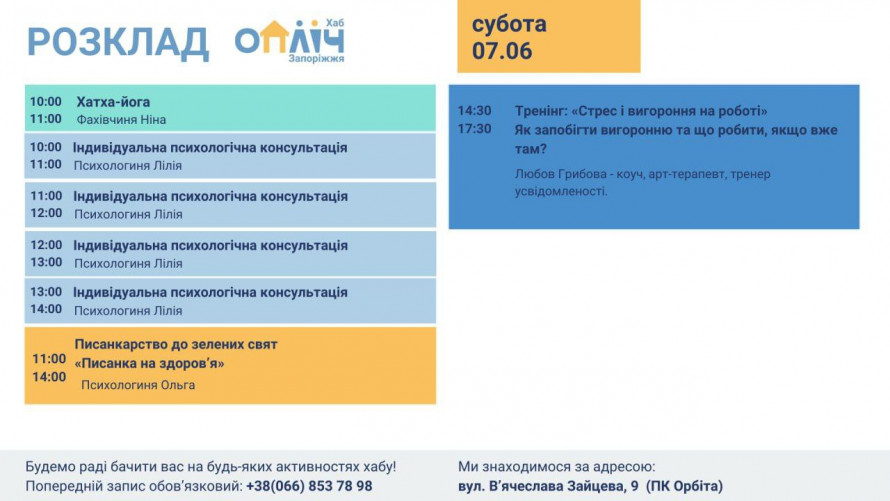 РОЗКЛАД ОПЛІЧ Хаб Запоріжжя

субота
07.06

10:00
11:00
Хатха-йога
Фахівчиня Ніна

10:00
11:00
Індивідуальна психологічна консультація
Психологиня Лілія

11:00
12:00
Індивідуальна психологічна консультація
Психологиня Лілія

12:00
13:00
Індивідуальна психологічна консультація
Психологиня Лілія

13:00
14:00
Індивідуальна психологічна консультація
Психологиня Лілія

11:00
14:00
Писанкарство до зелених свят
«Писанка на здоров'я»
Психологиня Ольга

14:30
17:30
Тренінг: «Стрес і вигорання на роботі»
Як запобігти вигоронню та що робити, якщо вже там?
Любов Грибова - коуч, арт-терапевт, тренер усвідомленості.

Будемо раді бачити вас на будь-яких активностях хабу!
Попередній запис обов'язковий: +38(066) 853 78 98

Ми знаходимося за адресою:
вул. В'ячеслава Зайцева, 9 (ПК Орбіта)